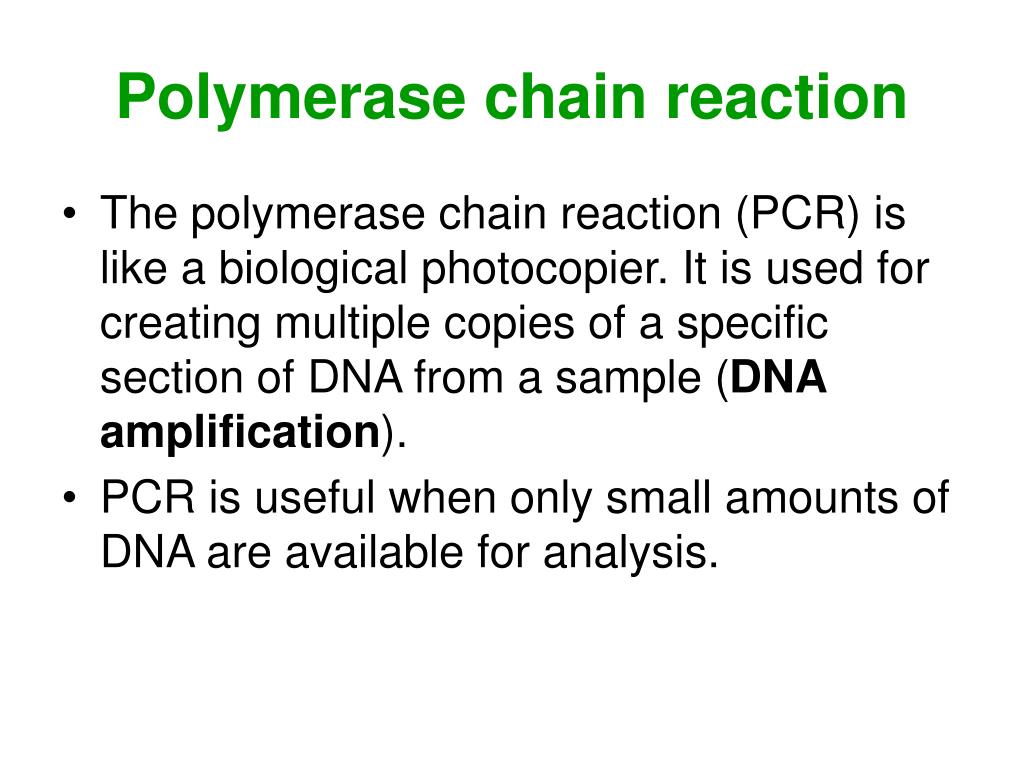 Polymerase chain reaction

• The polymerase chain reaction (PCR) is like a biological photocopier. It is used for creating multiple copies of a specific section of DNA from a sample (DNA amplification).
• PCR is useful when only small amounts of DNA are available for analysis.